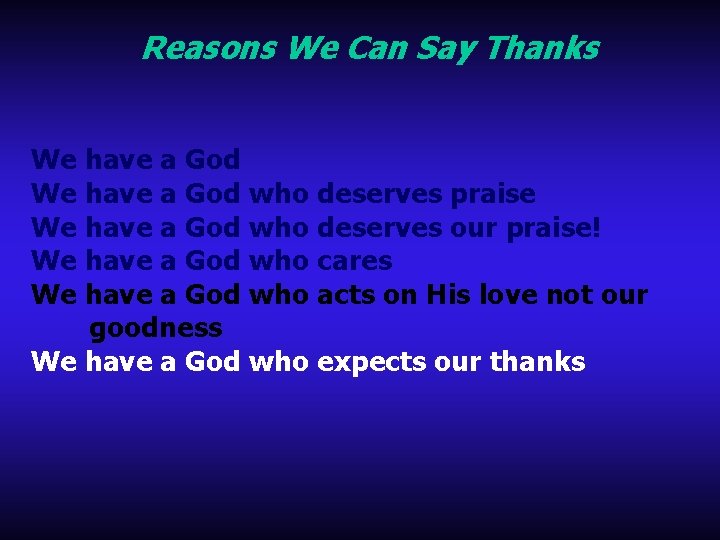 Reasons We Can Say Thanks

We have a God
We have a God who deserves praise
We have a God who deserves our praise!
We have a God who cares
We have a God who acts on His love not our goodness
We have a God who expects our thanks